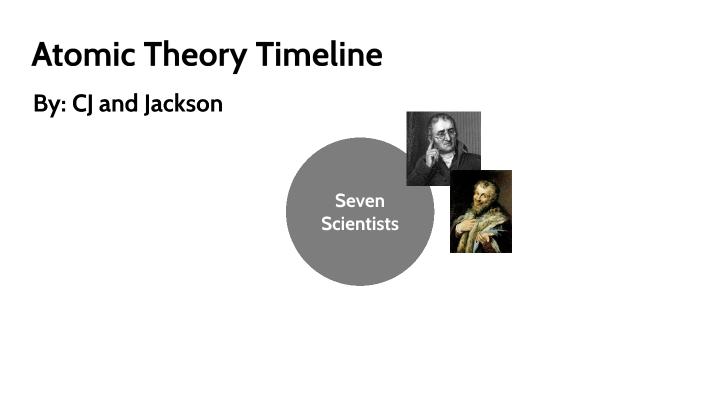 Atomic Theory Timeline

By: CJ and Jackson

Seven Scientists